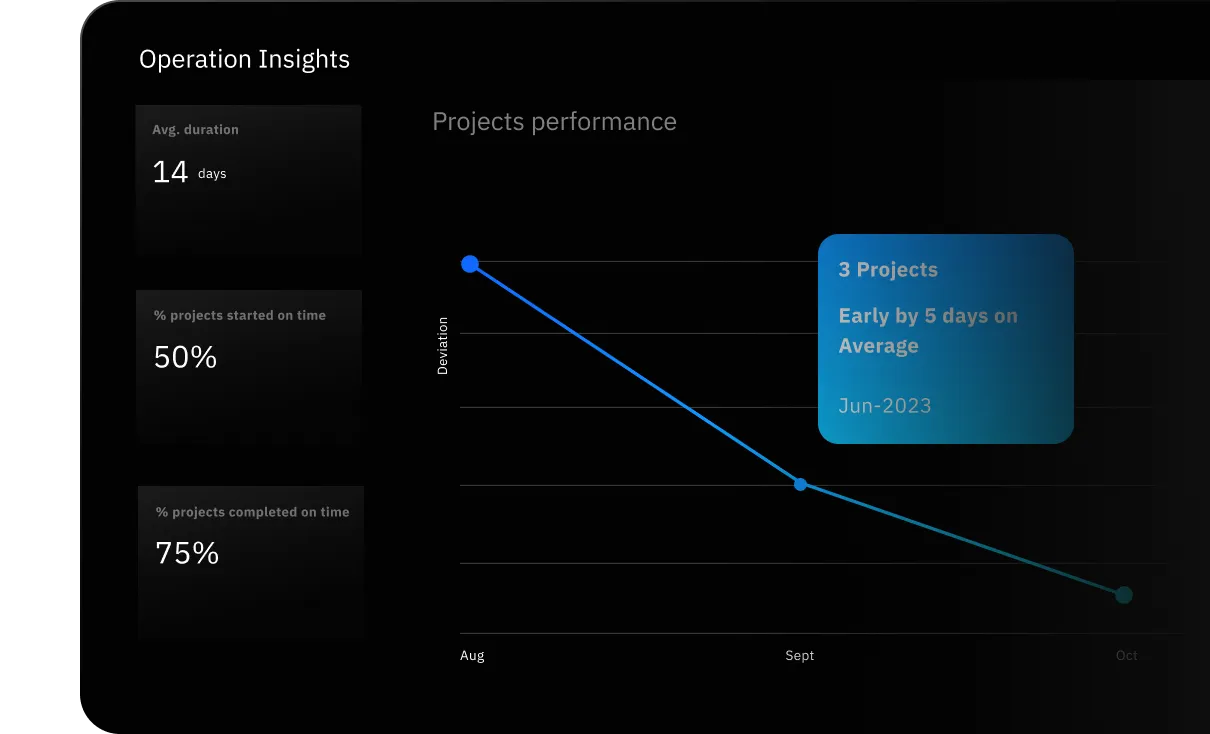 Operation Insights

Avg. duration

14 days

% projects started on time

50%

% projects completed on time

75%

Projects performance

Deviation

3 Projects

Early by 5 days on Average

Jun-2023

Aug

Sept

Oct